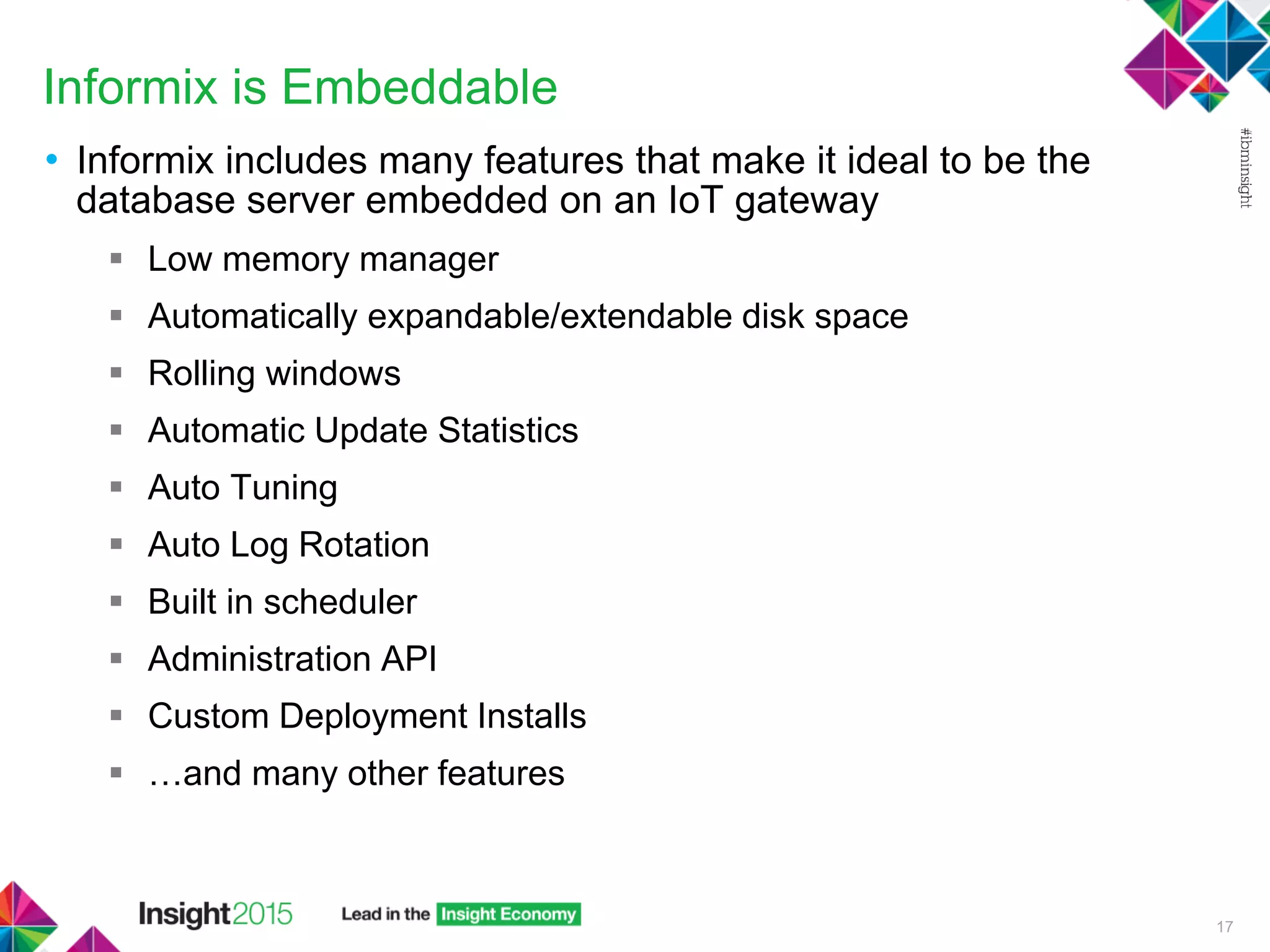 Informix is Embeddable

#ibminsight

• Informix includes many features that make it ideal to be the database server embedded on an IoT gateway

▪ Low memory manager
▪ Automatically expandable/extendable disk space
▪ Rolling windows
▪ Automatic Update Statistics
▪ Auto Tuning
▪ Auto Log Rotation
▪ Built in scheduler
▪ Administration API
▪ Custom Deployment Installs
▪ …and many other features

Insight2015 Lead in the Insight Economy

17